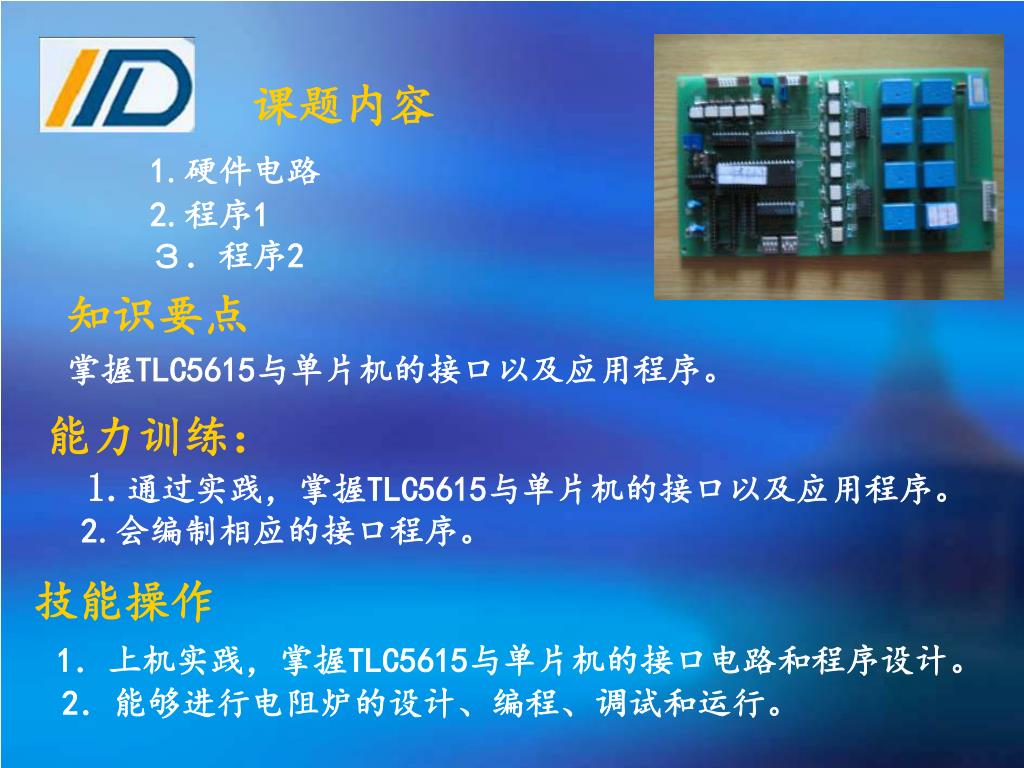 课题内容

1.硬件电路
2.程序1
３．程序2

知识要点

掌握TLC5615与单片机的接口以及应用程序。

能力训练：

1.通过实践，掌握TLC5615与单片机的接口以及应用程序。
2.会编制相应的接口程序。

技能操作

1．上机实践，掌握TLC5615与单片机的接口电路和程序设计。
2．能够进行电阻炉的设计、编程、调试和运行。